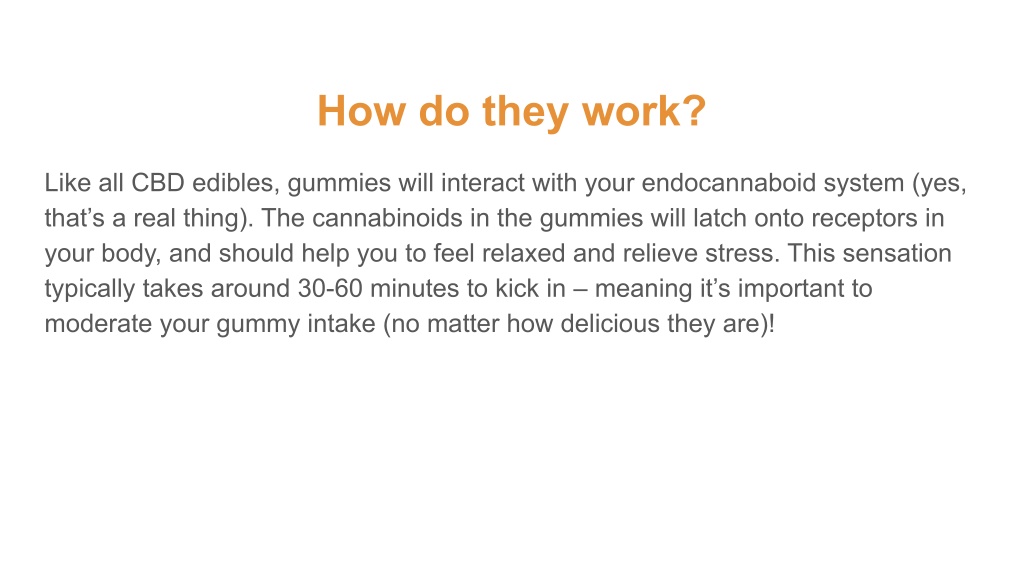 How do they work?

Like all CBD edibles, gummies will interact with your endocannaboid system (yes, that’s a real thing). The cannabinoids in the gummies will latch onto receptors in your body, and should help you to feel relaxed and relieve stress. This sensation typically takes around 30-60 minutes to kick in – meaning it’s important to moderate your gummy intake (no matter how delicious they are)!